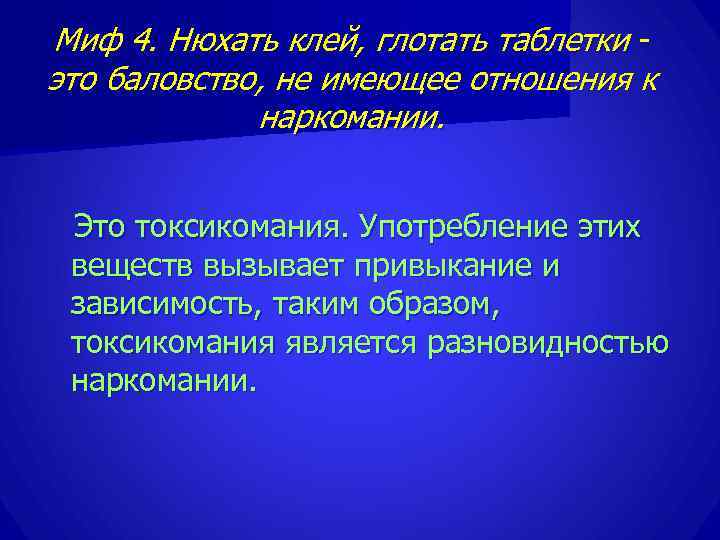 Миф 4. Нюхать клей, глотать таблетки - это баловство, не имеющее отношения к наркомании.

Это токсикомания. Употребление этих веществ вызывает привыкание и зависимость, таким образом, токсикомания является разновидностью наркомании.